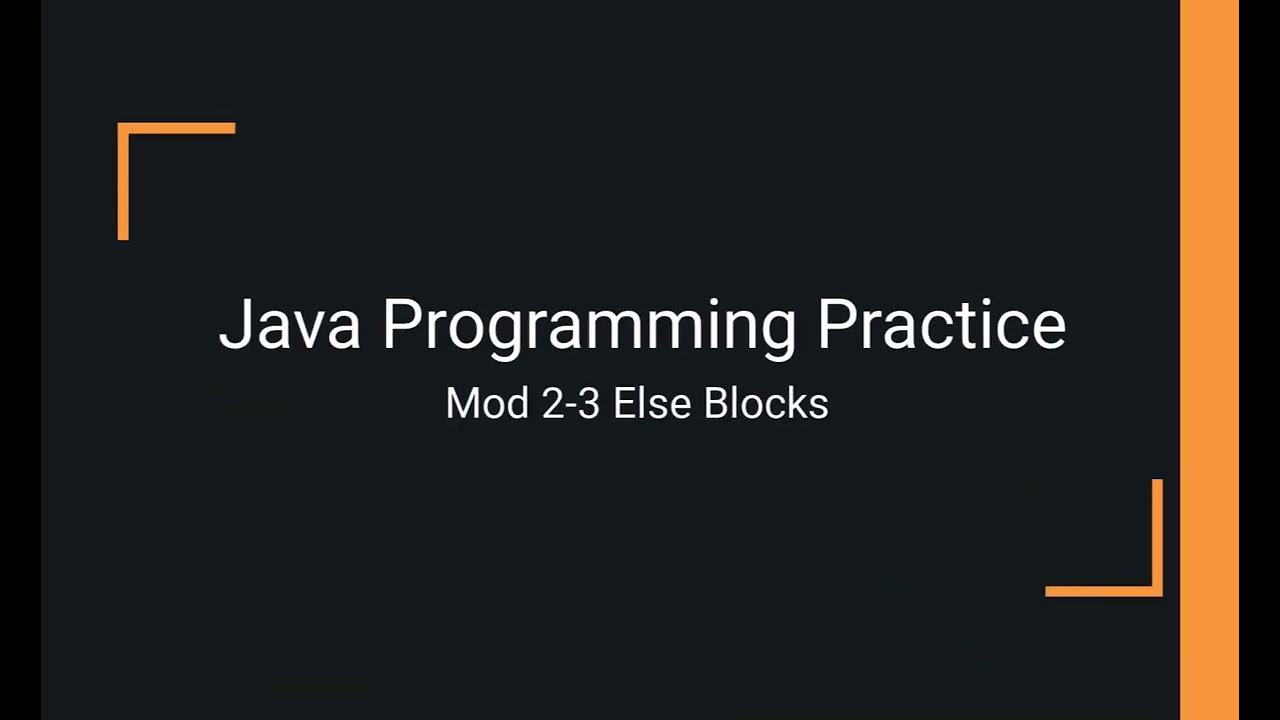 Java Programming Practice

Mod 2-3 Else Blocks